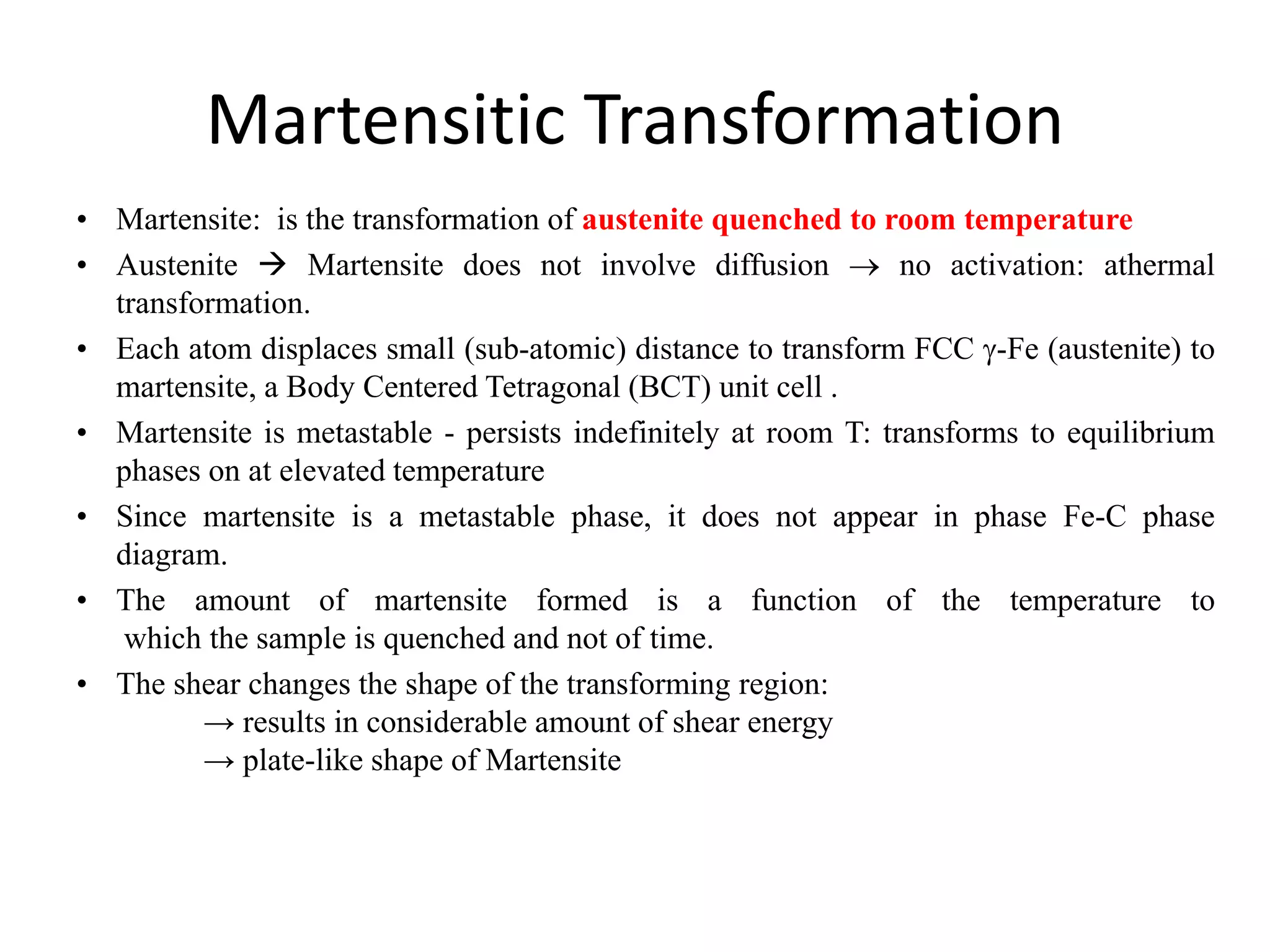 Martensitic Transformation

• Martensite: is the transformation of austenite quenched to room temperature

• Austenite → Martensite does not involve diffusion → no activation: athermal transformation.

• Each atom displaces small (sub-atomic) distance to transform FCC γ-Fe (austenite) to martensite, a Body Centered Tetragonal (BCT) unit cell .

• Martensite is metastable - persists indefinitely at room T: transforms to equilibrium phases on at elevated temperature

• Since martensite is a metastable phase, it does not appear in phase Fe-C phase diagram.

• The amount of martensite formed is a function of the temperature to which the sample is quenched and not of time.

• The shear changes the shape of the transforming region:
→ results in considerable amount of shear energy
→ plate-like shape of Martensite